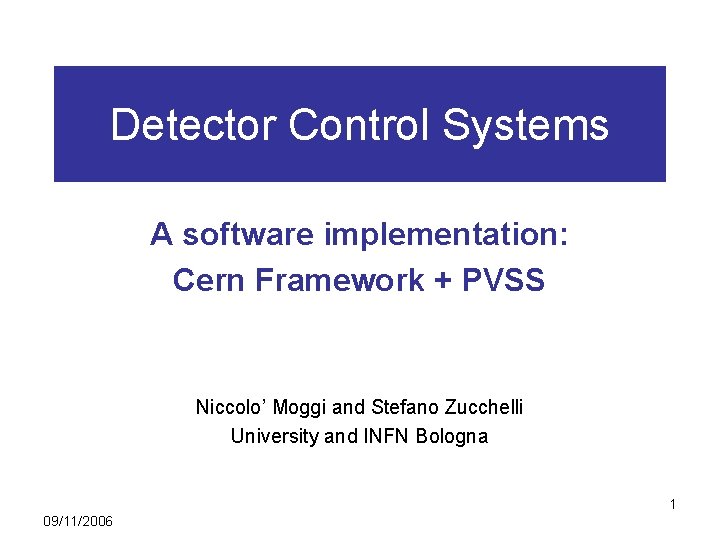 Detector Control Systems

A software implementation:
Cern Framework + PVSS

Niccolo' Moggi and Stefano Zucchelli
University and INFN Bologna

1

09/11/2006